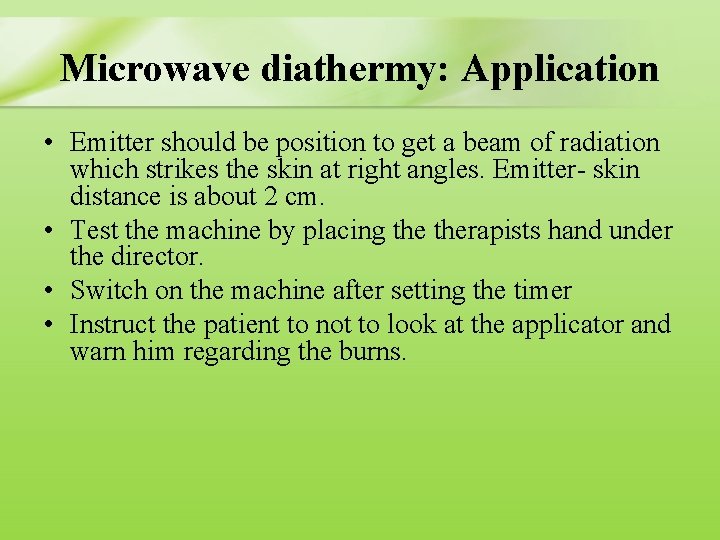 Microwave diathermy: Application

• Emitter should be position to get a beam of radiation which strikes the skin at right angles. Emitter- skin distance is about 2 cm.
• Test the machine by placing the therapists hand under the director.
• Switch on the machine after setting the timer
• Instruct the patient to not to look at the applicator and warn him regarding the burns.